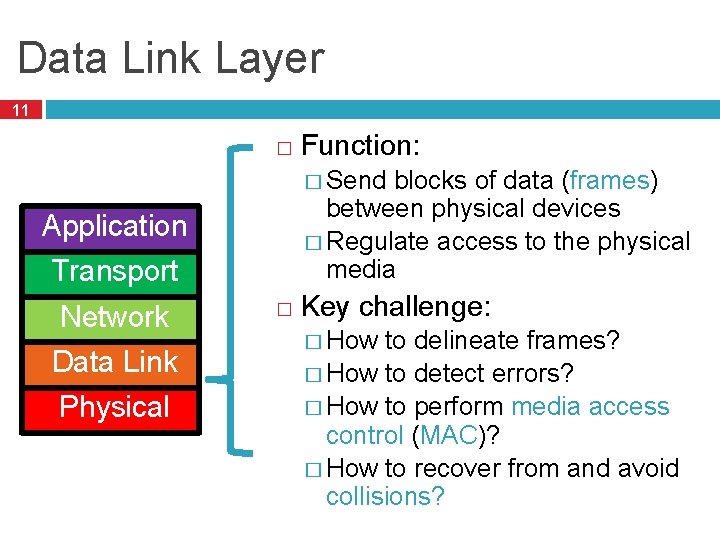 Data Link Layer

11

Application
Transport
Network
Data Link
Physical

□ Function:
□ Send blocks of data (frames) between physical devices
□ Regulate access to the physical media

□ Key challenge:
□ How to delineate frames?
□ How to detect errors?
□ How to perform media access control (MAC)?
□ How to recover from and avoid collisions?